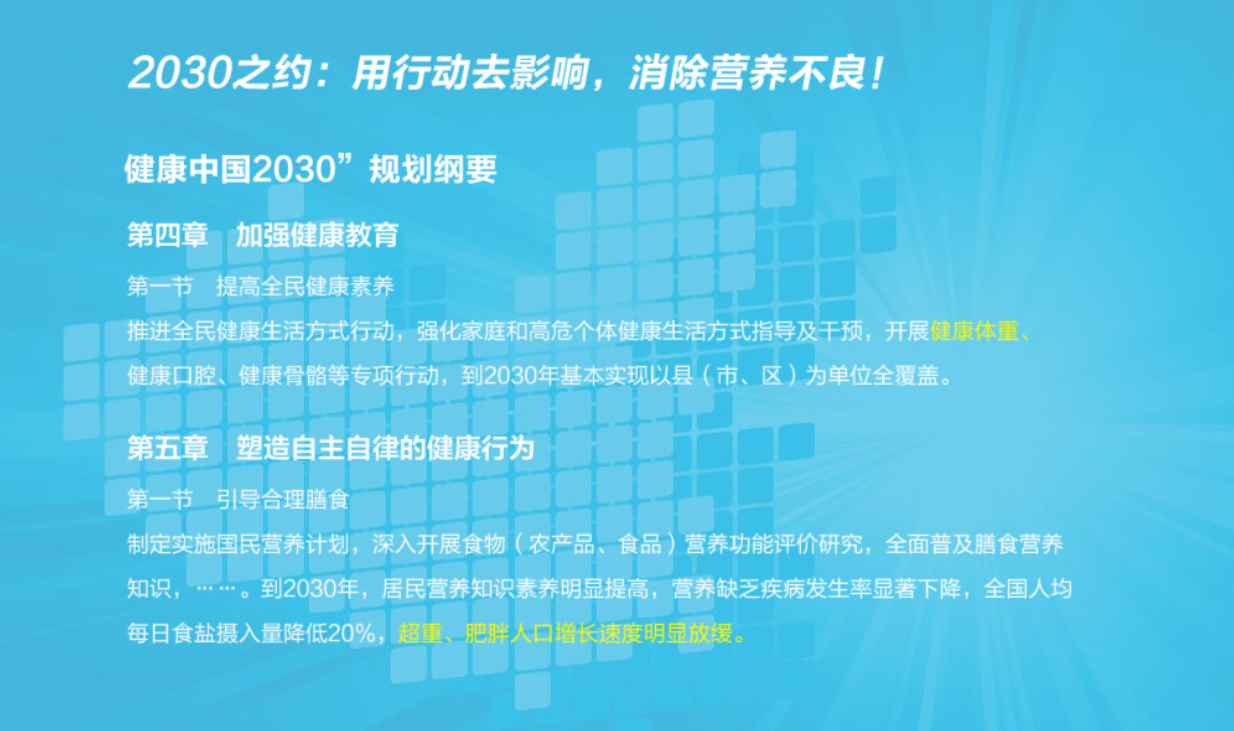 2030之约：用行动去影响，消除营养不良！

健康中国2030”规划纲要

第四章　加强健康教育

第一节　提高全民健康素养

推进全民健康生活方式行动，强化家庭和高危个体健康生活方式指导及干预，开展健康体重、健康口腔、健康骨骼等专项行动，到2030年基本实现以县（市、区）为单位全覆盖。

第五章　塑造自主自律的健康行为

第一节　引导合理膳食

制定实施国民营养计划，深入开展食物（农产品、食品）营养功能评价研究，全面普及膳食营养知识，……。到2030年，居民营养知识素养明显提高，营养缺乏疾病发生率显著下降，全国人均每日食盐摄入量降低20%，超重、肥胖人口增长速度明显放缓。